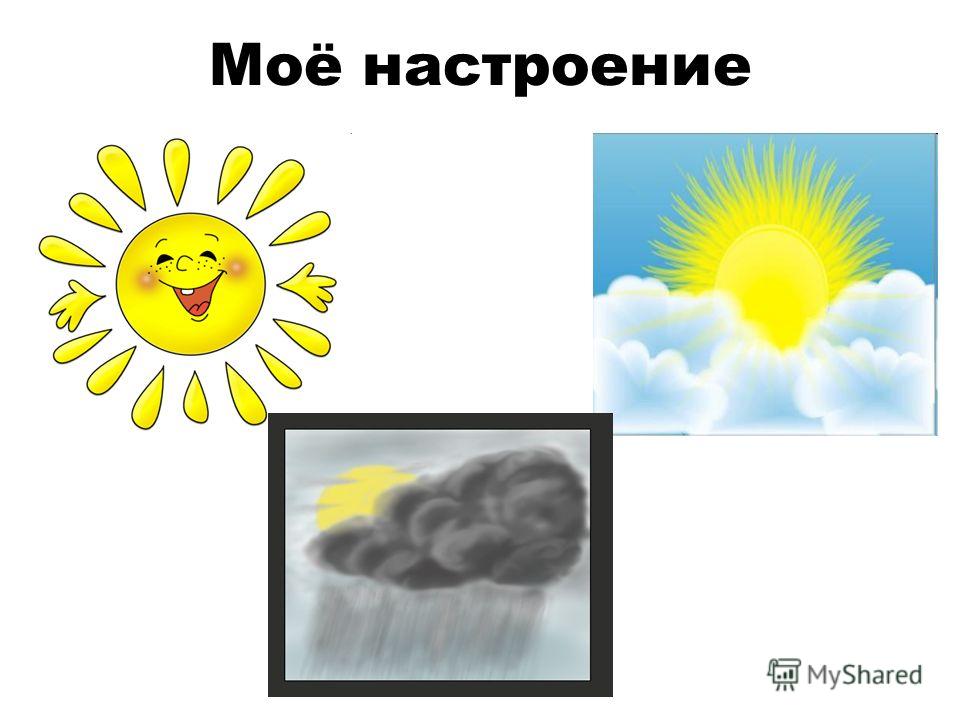 Моё настроение

MyShared